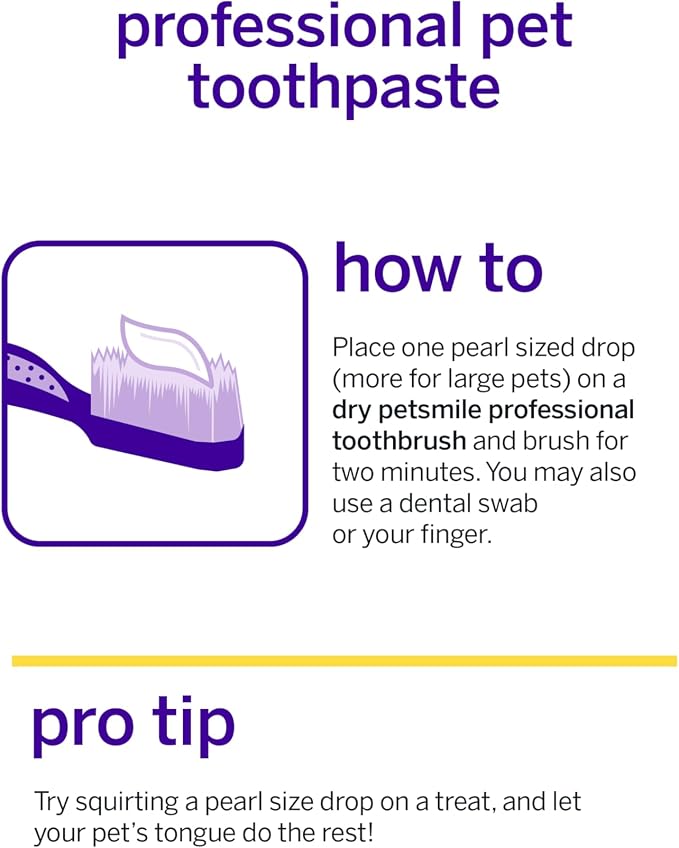 professional pet toothpaste

how to

Place one pearl sized drop (more for large pets) on a dry petsmile professional toothbrush and brush for two minutes. You may also use a dental swab or your finger.

pro tip

Try squirting a pearl size drop on a treat, and let your pet's tongue do the rest!